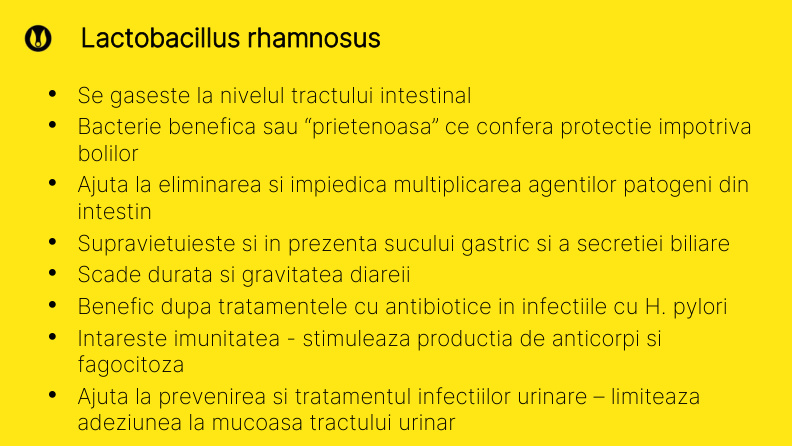 Lactobacillus rhamnosus

• Se gaseste la nivelul tractului intestinal
• Bacterie benefica sau “prietenoasa” ce confera protectie impotriva bolilor
• Ajuta la eliminarea si impiedica multiplicarea agentilor patogeni din intestin
• Supravietuieste si in prezenta sucului gastric si a secretiei biliare
• Scade durata si gravitatea diareii
• Benefic dupa tratamentele cu antibiotice in infectiile cu H. pylori
• Intareste imunitatea - stimuleaza productia de anticorpi si fagocitoza
• Ajuta la prevenirea si tratamentul infectiilor urinare – limiteaza adeziunea la mucoasa tractului urinar